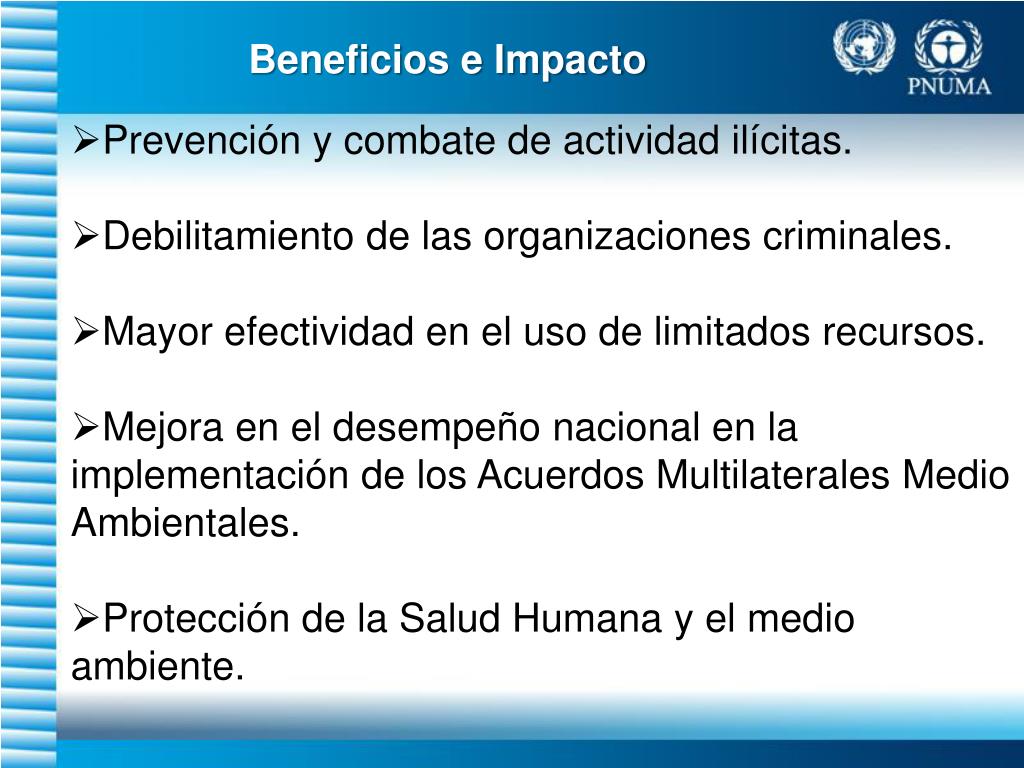 Beneficios e Impacto

PNUMA

➢Prevención y combate de actividad ilícitas.

➢Debilitamiento de las organizaciones criminales.

➢Mayor efectividad en el uso de limitados recursos.

➢Mejora en el desempeño nacional en la implementación de los Acuerdos Multilaterales Medio Ambientales.

➢Protección de la Salud Humana y el medio ambiente.